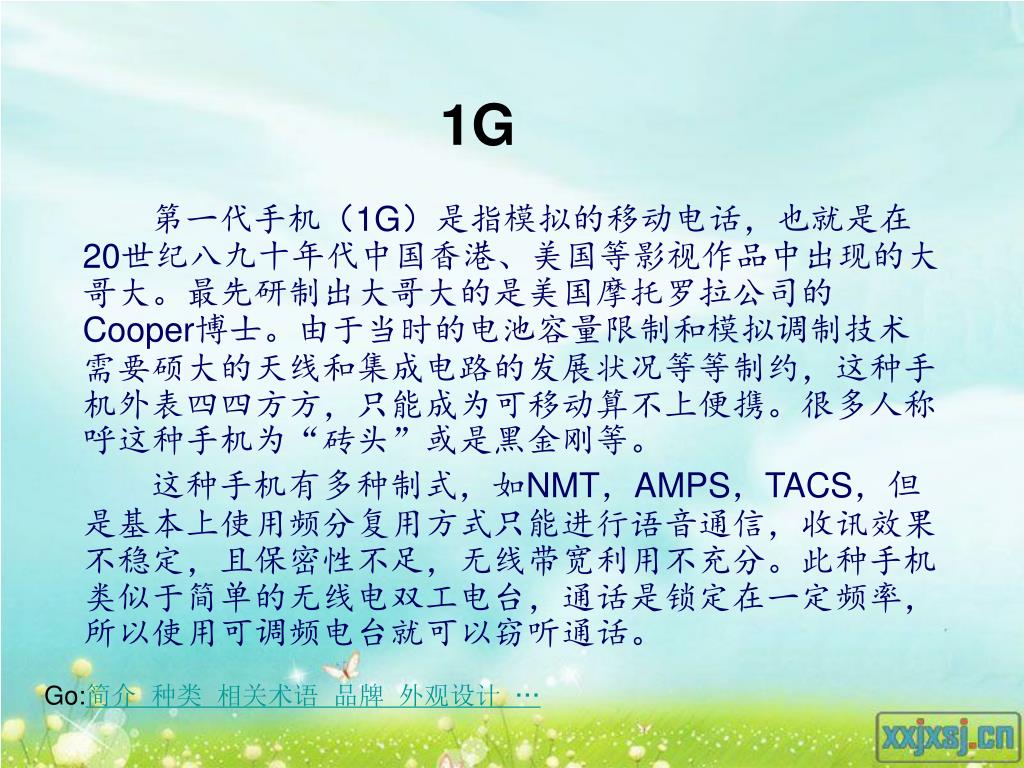 1G

第一代手机（1G）是指模拟的移动电话，也就是在20世纪八九十年代中国香港、美国等影视作品中出现的大哥大。最先研制出大哥大的是美国摩托罗拉公司的Cooper博士。由于当时的电池容量限制和模拟调制技术需要硕大的天线和集成电路的发展状况等等制约，这种手机外表四四方方，只能成为可移动算不上便携。很多人称呼这种手机为“砖头”或是黑金刚等。

这种手机有多种制式，如NMT，AMPS，TACS，但是基本上使用频分复用方式只能进行语音通信，收讯效果不稳定，且保密性不足，无线带宽利用不充分。此种手机类似于简单的无线电双工电台，通话是锁定在一定频率，所以使用可调频电台就可以窃听通话。

Go:简介 种类 相关术语 品牌 外观设计 …

xxjxsj.cn